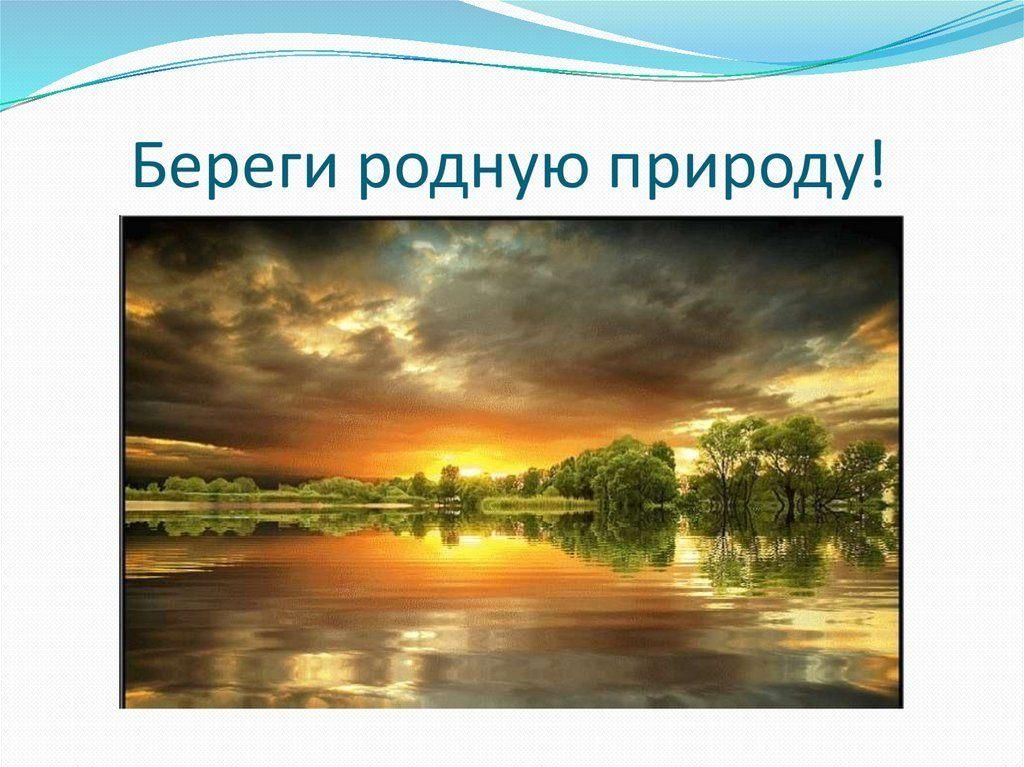 Береги родную природу!